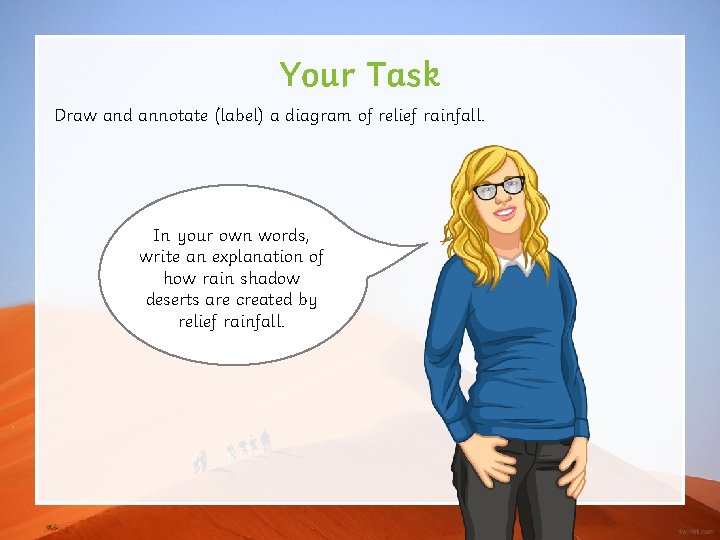 Your Task

Draw and annotate (label) a diagram of relief rainfall.

In your own words, write an explanation of how rain shadow deserts are created by relief rainfall.

twinkl.com